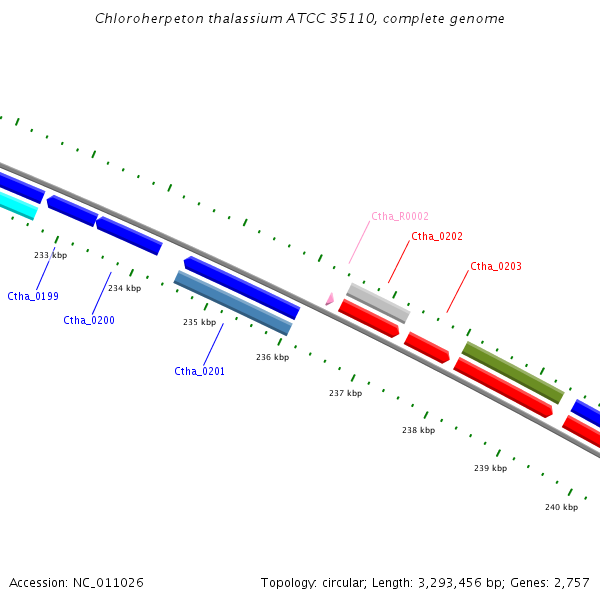 Chloroherpeton thalassium ATCC 35110, complete genome

Ctha_R0002
Ctha_0202
Ctha_0203

233 kbp
Ctha_0199
234 kbp
Ctha_0200
235 kbp
236 kbp
Ctha_0201
237 kbp
238 kbp
239 kbp
240 kbp

Accession: NC_011026
Topology: circular; Length: 3,293,456 bp; Genes: 2,757